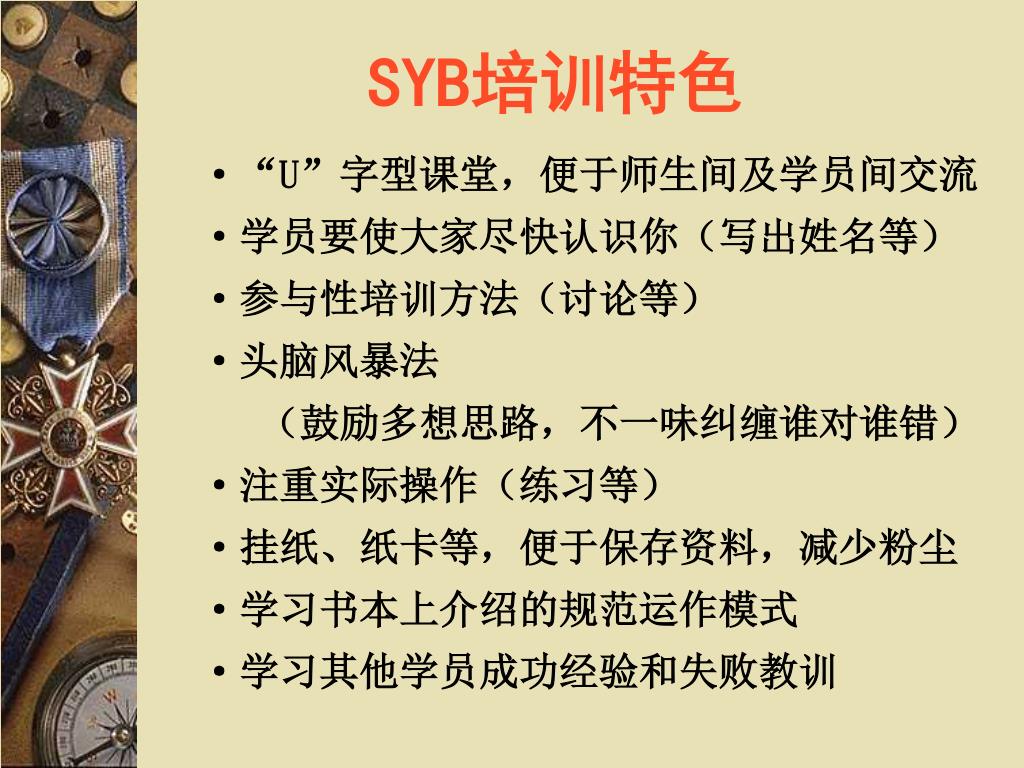 SYB培训特色

• “U”字型课堂，便于师生间及学员间交流
• 学员要使大家尽快认识你（写出姓名等）
• 参与性培训方法（讨论等）
• 头脑风暴法
（鼓励多想思路，不一味纠缠谁对谁错）
• 注重实际操作（练习等）
• 挂纸、纸卡等，便于保存资料，减少粉尘
• 学习书本上介绍的规范运作模式
• 学习其他学员成功经验和失败教训